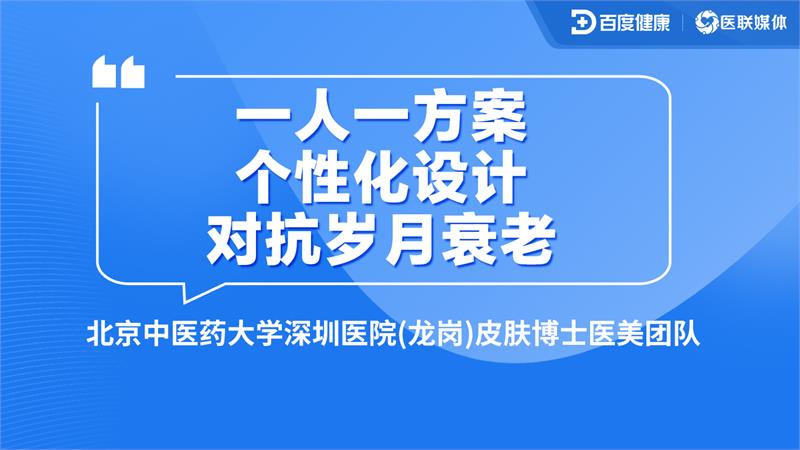 百度健康 | 医联媒体

一人一方案
个性化设计
对抗岁月衰老

北京中医药大学深圳医院(龙岗)皮肤博士医美团队